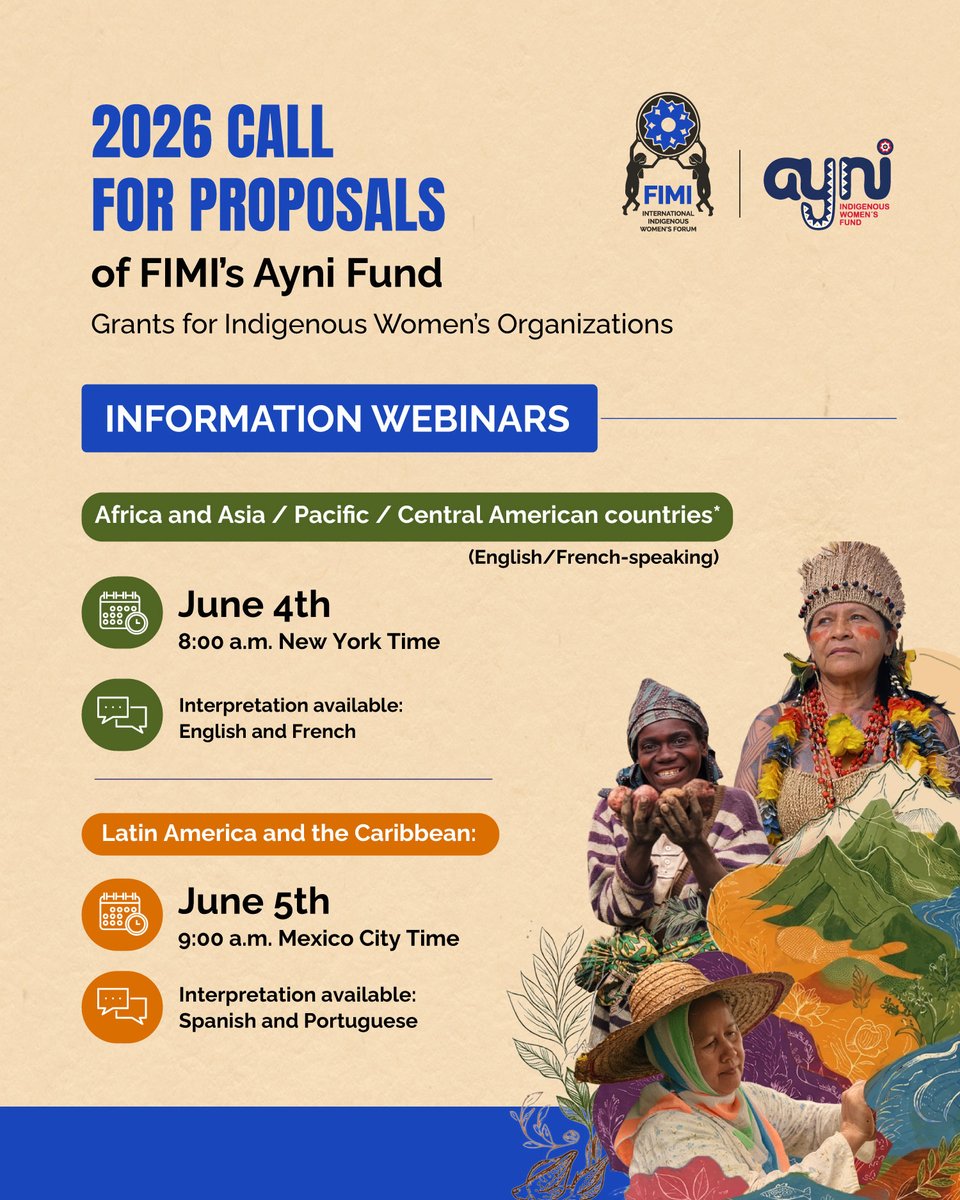 2026 CALL FOR PROPOSALS
of FIMI's Ayni Fund
Grants for Indigenous Women's Organizations

FIMI
INTERNATIONAL INDIGENOUS WOMEN'S FORUM

ayni
INDIGENOUS WOMEN'S FUND

INFORMATION WEBINARS

Africa and Asia / Pacific / Central American countries*
(English/French-speaking)

June 4th
8:00 a.m. New York Time

Interpretation available:
English and French

Latin America and the Caribbean:

June 5th
9:00 a.m. Mexico City Time

Interpretation available:
Spanish and Portuguese